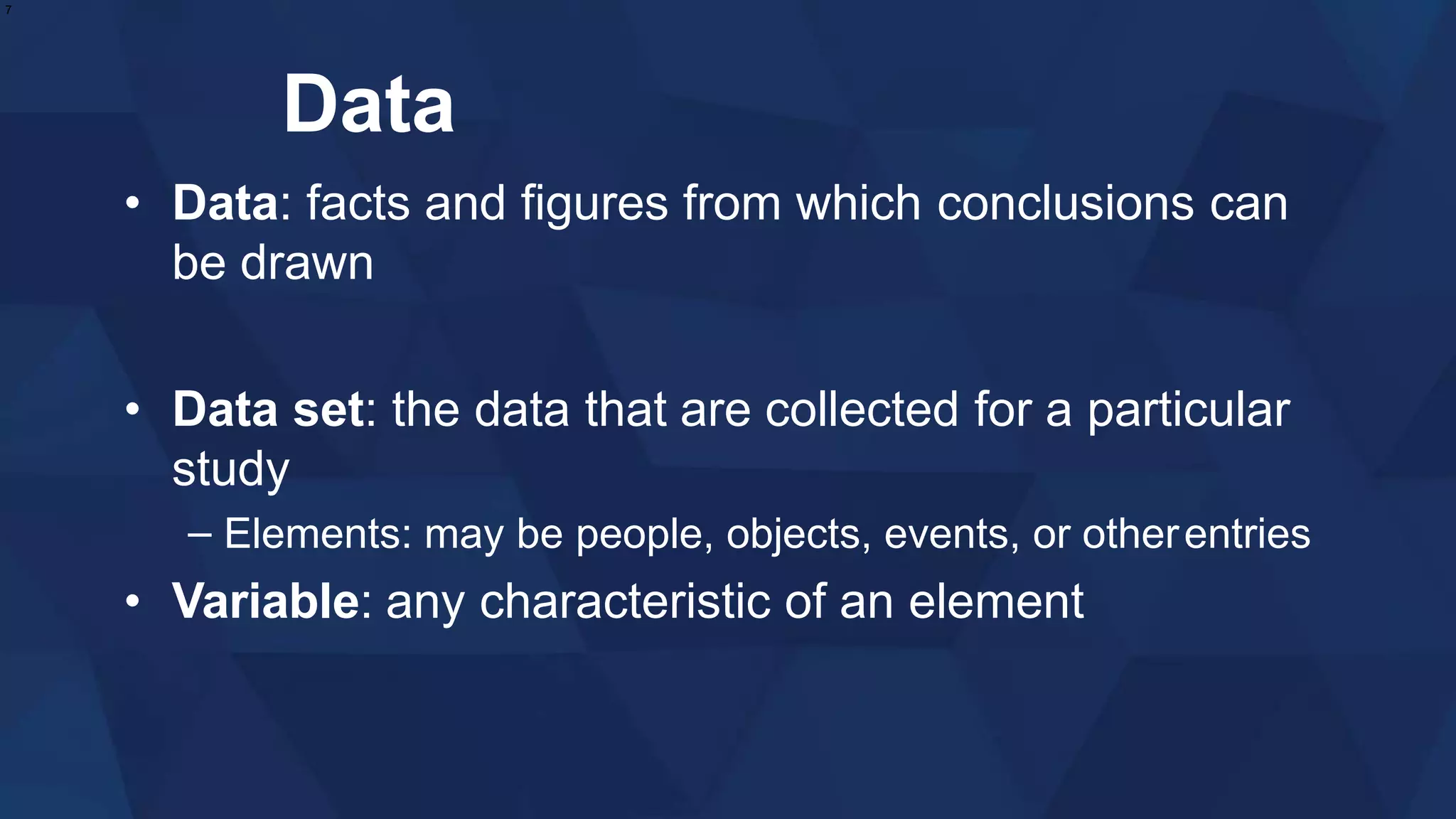 7

Data

• Data: facts and figures from which conclusions can be drawn

• Data set: the data that are collected for a particular study
– Elements: may be people, objects, events, or other entries
• Variable: any characteristic of an element